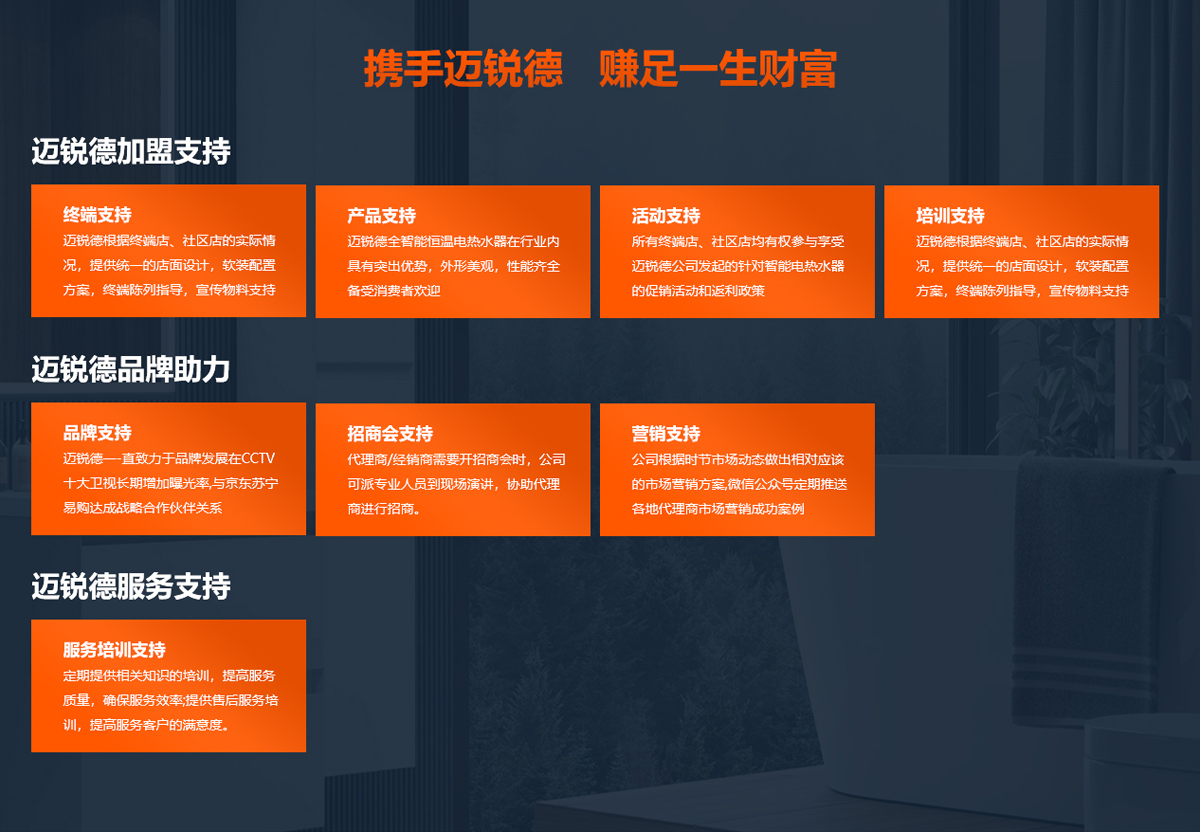 携手迈锐德　赚足一生财富

迈锐德加盟支持

终端支持
迈锐德根据终端店、社区店的实际情况，提供统一的店面设计，软装配置方案，终端陈列指导，宣传物料支持

产品支持
迈锐德全智能恒温电热水器在行业内具有突出优势，外形美观，性能齐全备受消费者欢迎

活动支持
所有终端店、社区店均有权参与享受迈锐德公司发起的针对智能电热水器的促销活动和返利政策

培训支持
迈锐德根据终端店、社区店的实际情况，提供统一的店面设计，软装配置方案，终端陈列指导，宣传物料支持

迈锐德品牌助力

品牌支持
迈锐德一直致力于品牌发展在CCTV十大卫视长期增加曝光率,与京东苏宁易购达成战略合作伙伴关系

招商会支持
代理商/经销商需要开招商会时，公司可派专业人员到现场演讲，协助代理商进行招商。

营销支持
公司根据时节市场动态做出相对应该的市场营销方案,微信公众号定期推送各地代理商市场营销成功案例

迈锐德服务支持

服务培训支持
定期提供相关知识的培训，提高服务质量，确保服务效率;提供售后服务培训，提高服务客户的满意度。